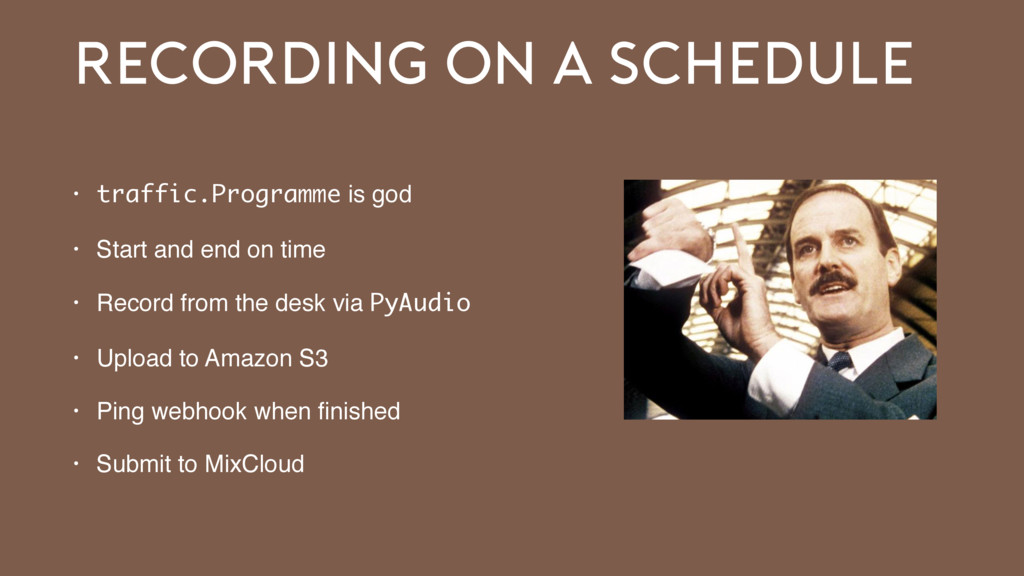 RECORDING ON A SCHEDULE

• traffic.Programme is god
• Start and end on time
• Record from the desk via PyAudio
• Upload to Amazon S3
• Ping webhook when finished
• Submit to MixCloud